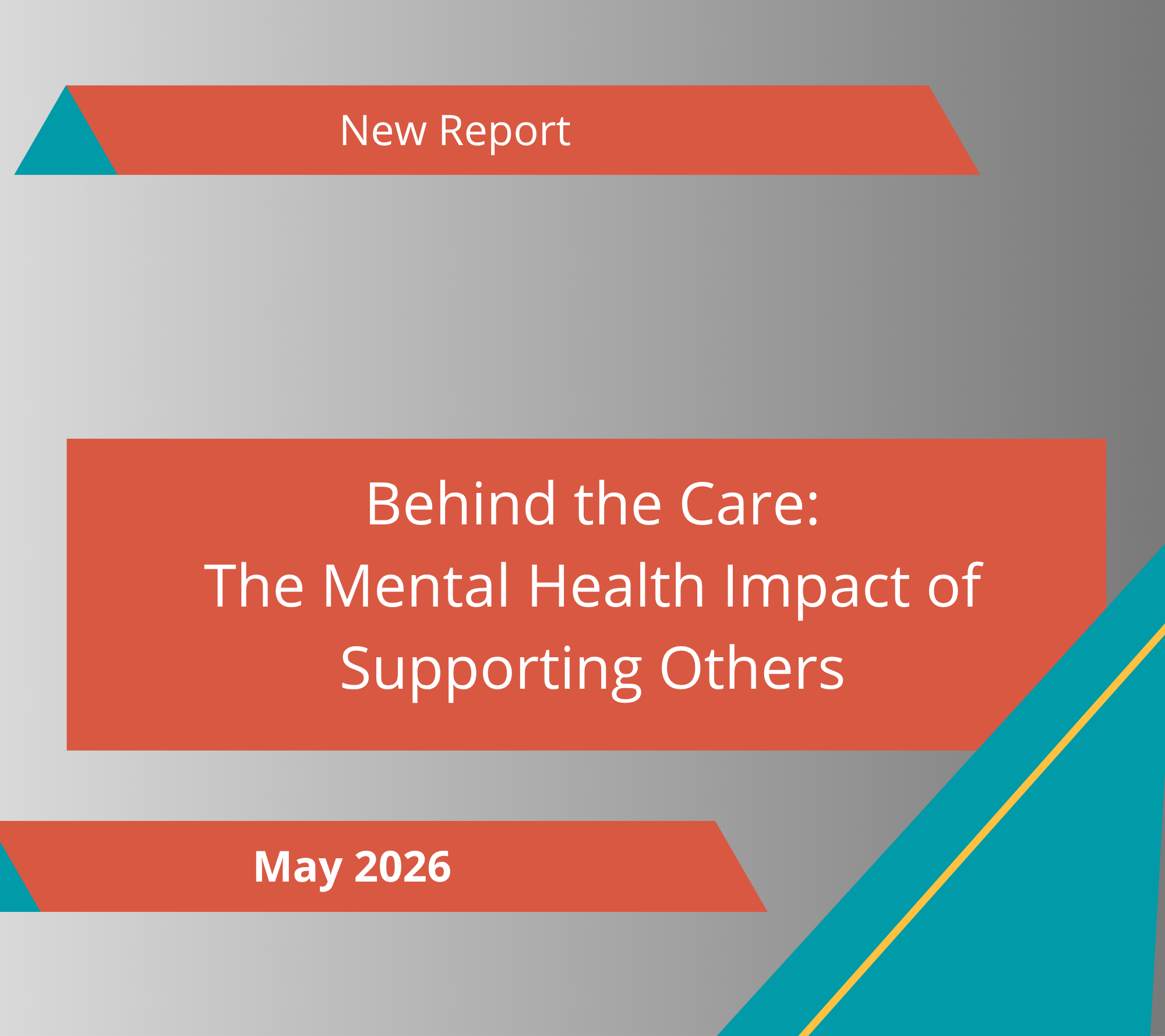 New Report

Behind the Care:
The Mental Health Impact of Supporting Others

May 2026